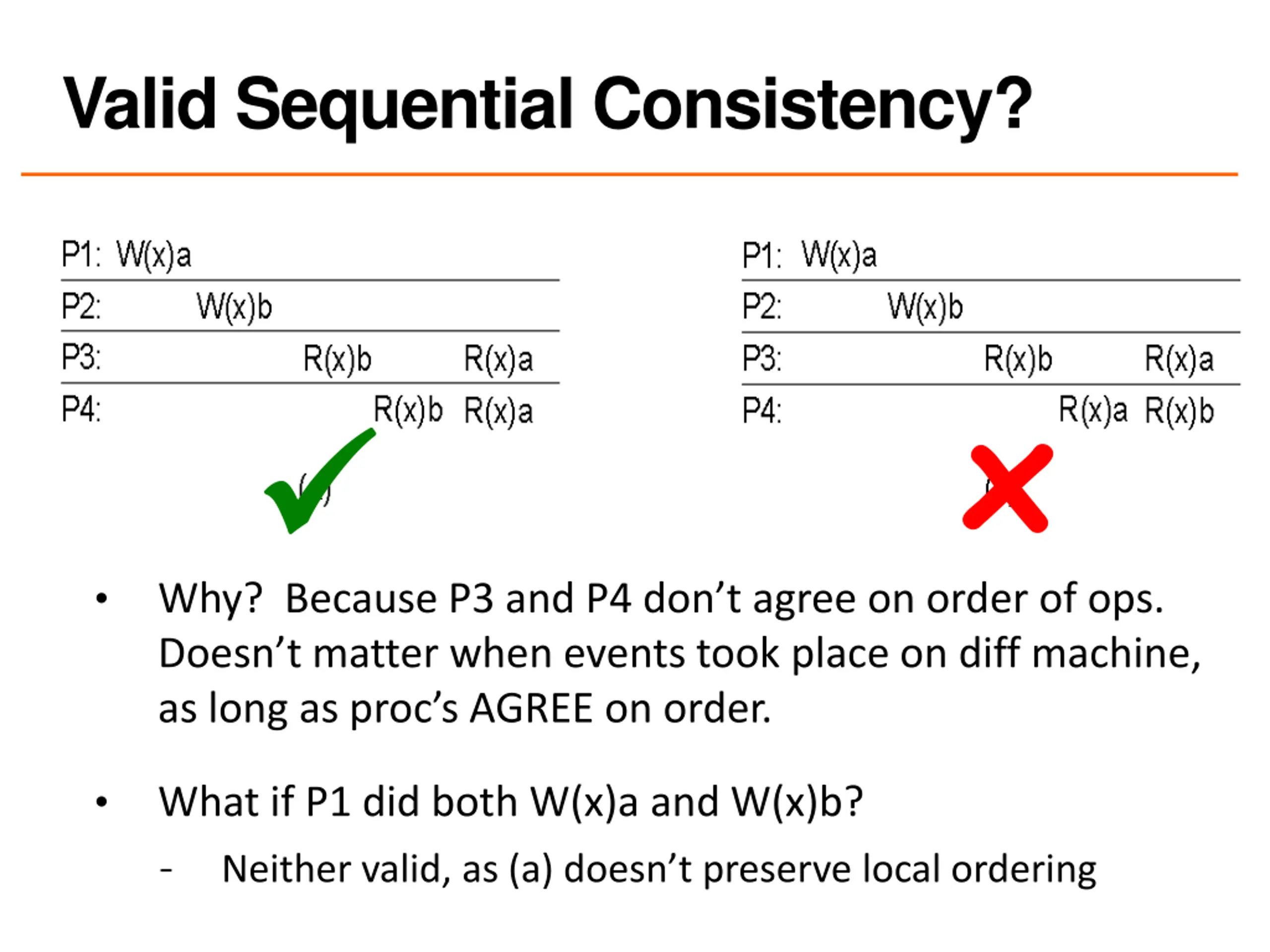 Valid Sequential Consistency?

P1: W(x)a
P2: W(x)b
P3: R(x)b R(x)a
P4: R(x)b R(x)a

P1: W(x)a
P2: W(x)b
P3: R(x)b R(x)a
P4: R(x)a R(x)b

• Why? Because P3 and P4 don't agree on order of ops. Doesn't matter when events took place on diff machine, as long as proc's AGREE on order.

• What if P1 did both W(x)a and W(x)b?
- Neither valid, as (a) doesn't preserve local ordering